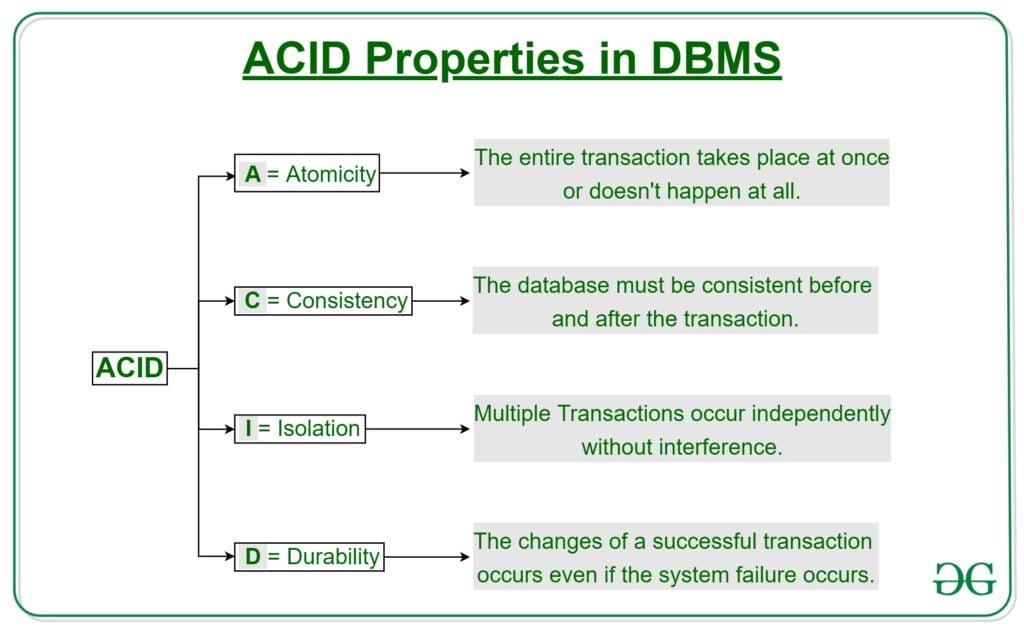 ACID Properties in DBMS

ACID

A = Atomicity

The entire transaction takes place at once or doesn't happen at all.

C = Consistency

The database must be consistent before and after the transaction.

I = Isolation

Multiple Transactions occur independently without interference.

D = Durability

The changes of a successful transaction occurs even if the system failure occurs.

GG